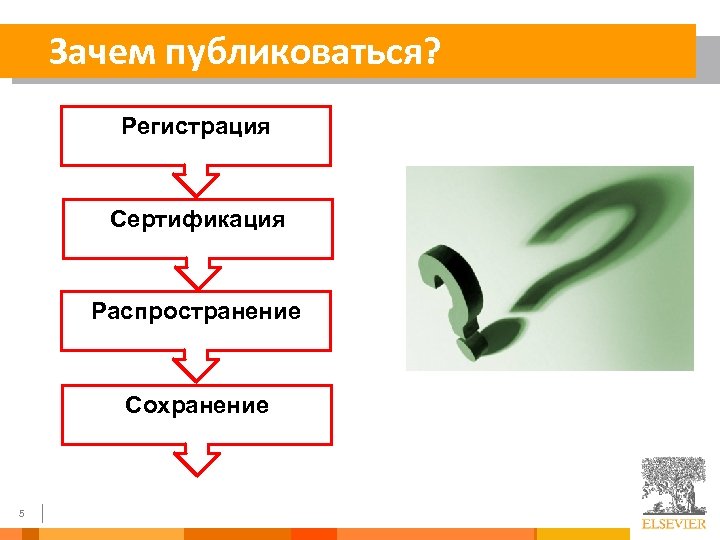 Зачем публиковаться?

Регистрация

Сертификация

Распространение

Сохранение

5

ELSEVIER